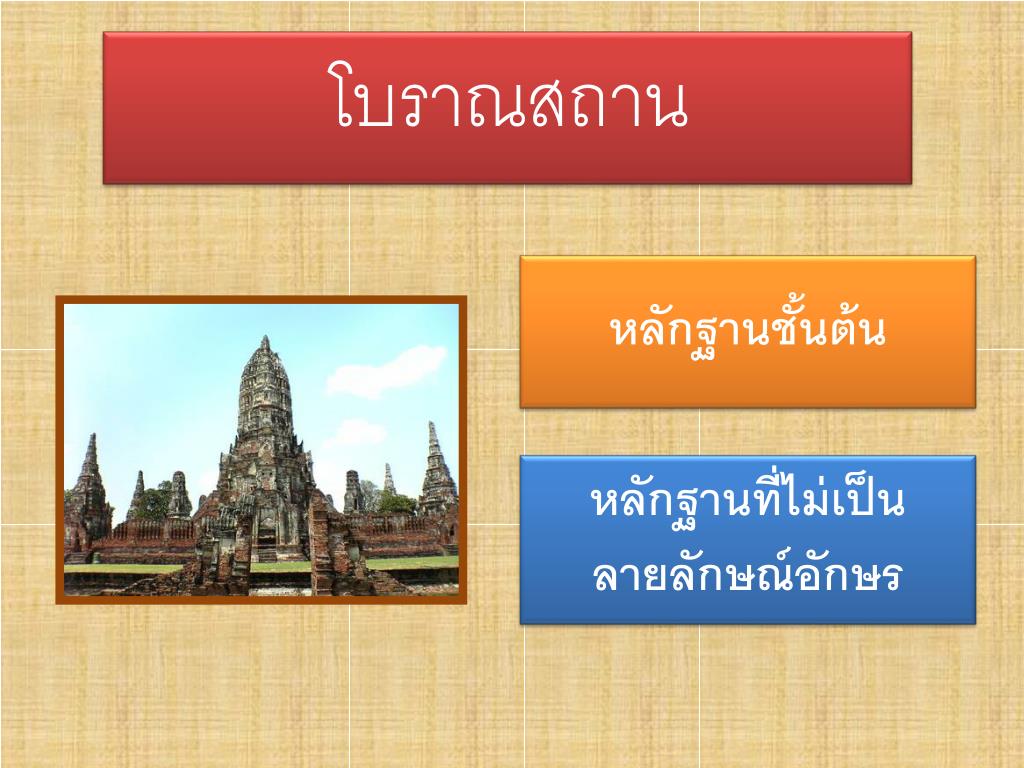 โบราณสถาน

หลักฐานชั้นต้น

หลักฐานที่ไม่เป็นลายลักษณ์อักษร